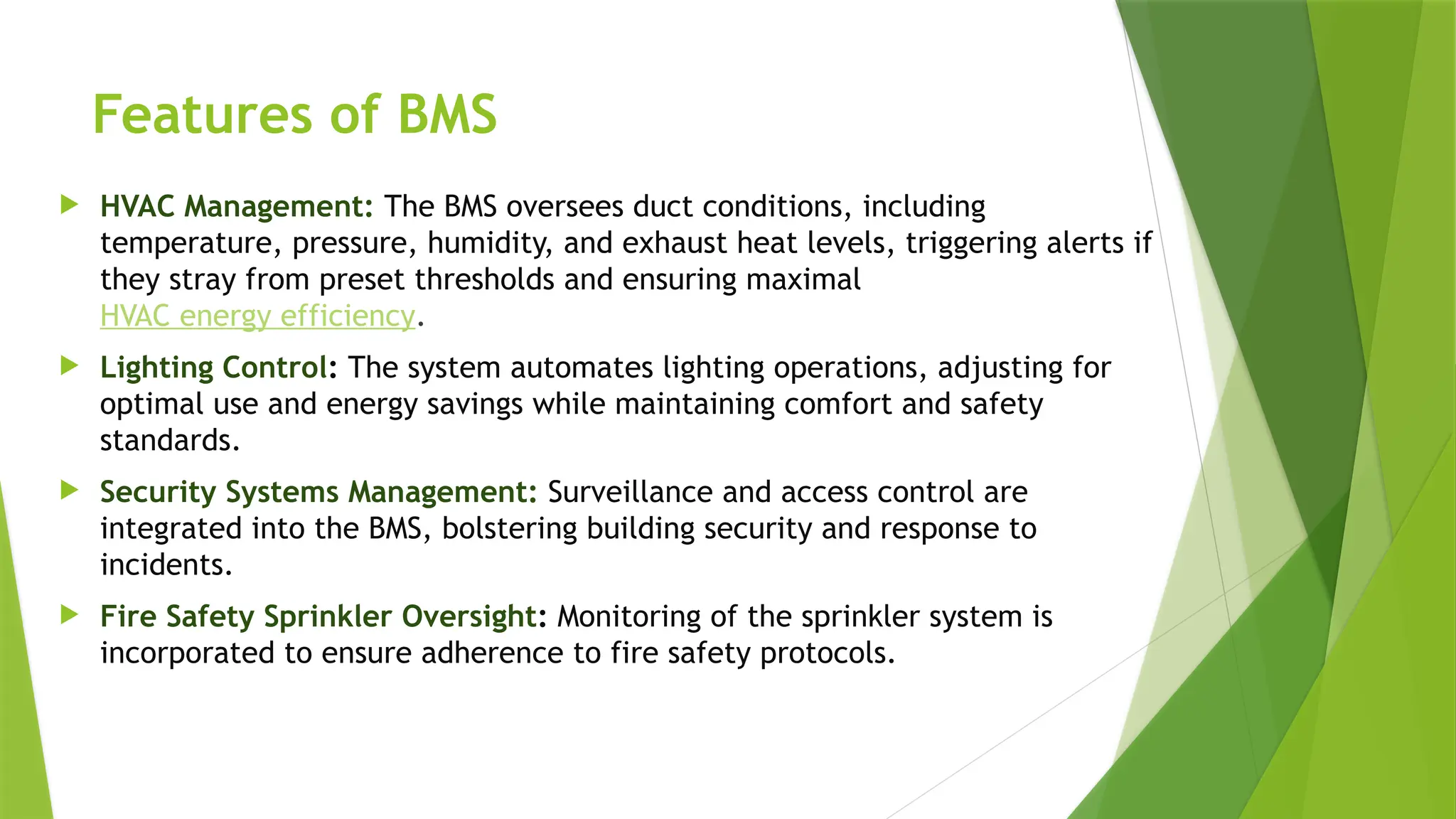 Features of BMS

HVAC Management: The BMS oversees duct conditions, including temperature, pressure, humidity, and exhaust heat levels, triggering alerts if they stray from preset thresholds and ensuring maximal HVAC energy efficiency.

Lighting Control: The system automates lighting operations, adjusting for optimal use and energy savings while maintaining comfort and safety standards.

Security Systems Management: Surveillance and access control are integrated into the BMS, bolstering building security and response to incidents.

Fire Safety Sprinkler Oversight: Monitoring of the sprinkler system is incorporated to ensure adherence to fire safety protocols.